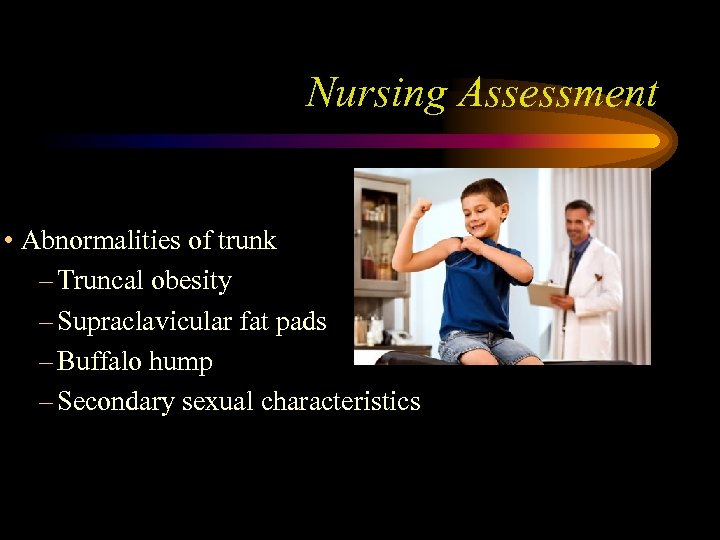 Nursing Assessment

• Abnormalities of trunk
– Truncal obesity
– Supraclavicular fat pads
– Buffalo hump
– Secondary sexual characteristics